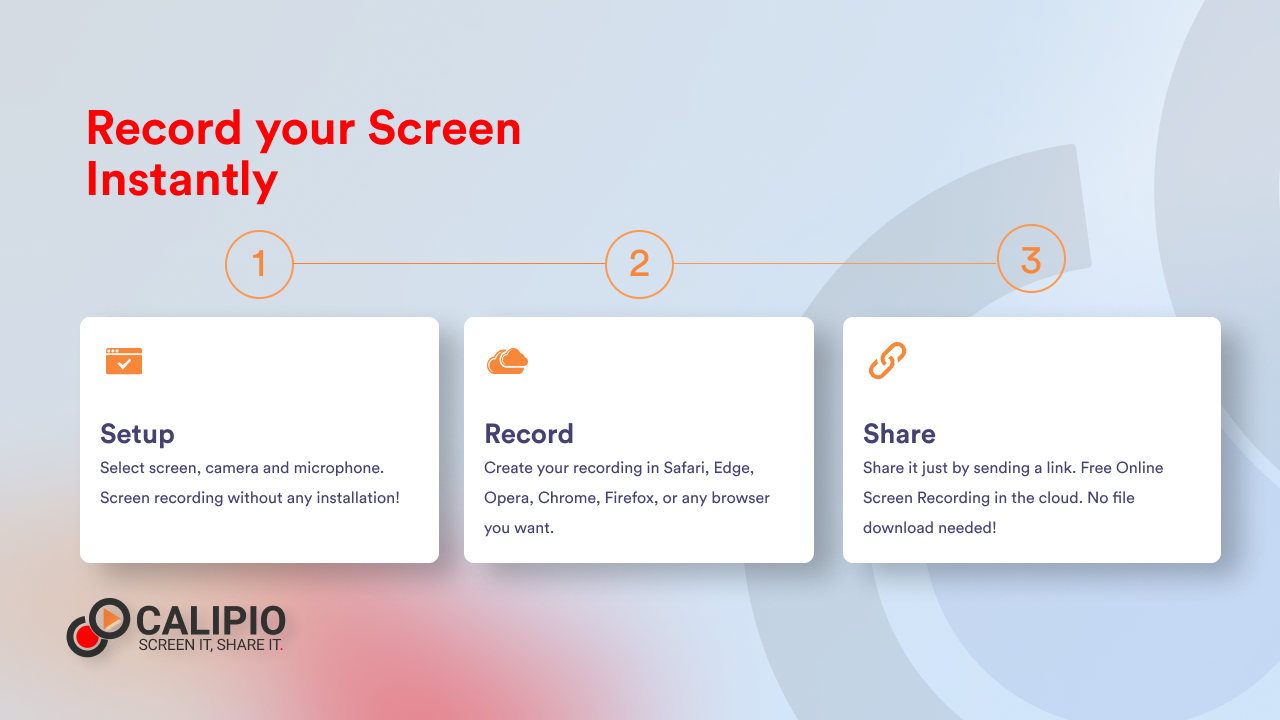 Record your Screen Instantly

1

2

3

Setup
Select screen, camera and microphone. Screen recording without any installation!

Record
Create your recording in Safari, Edge, Opera, Chrome, Firefox, or any browser you want.

Share
Share it just by sending a link. Free Online Screen Recording in the cloud. No file download needed!

CALIPIO
SCREEN IT, SHARE IT.